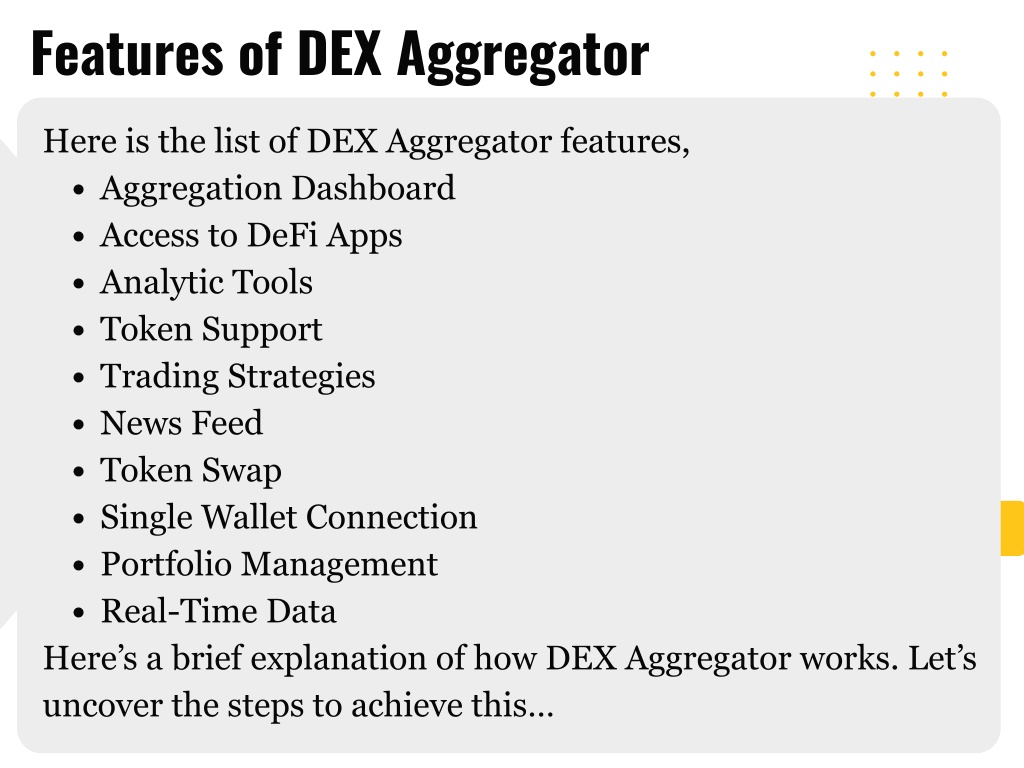 Features of DEX Aggregator

Here is the list of DEX Aggregator features,

- Aggregation Dashboard
- Access to DeFi Apps
- Analytic Tools
- Token Support
- Trading Strategies
- News Feed
- Token Swap
- Single Wallet Connection
- Portfolio Management
- Real-Time Data

Here’s a brief explanation of how DEX Aggregator works. Let’s uncover the steps to achieve this…